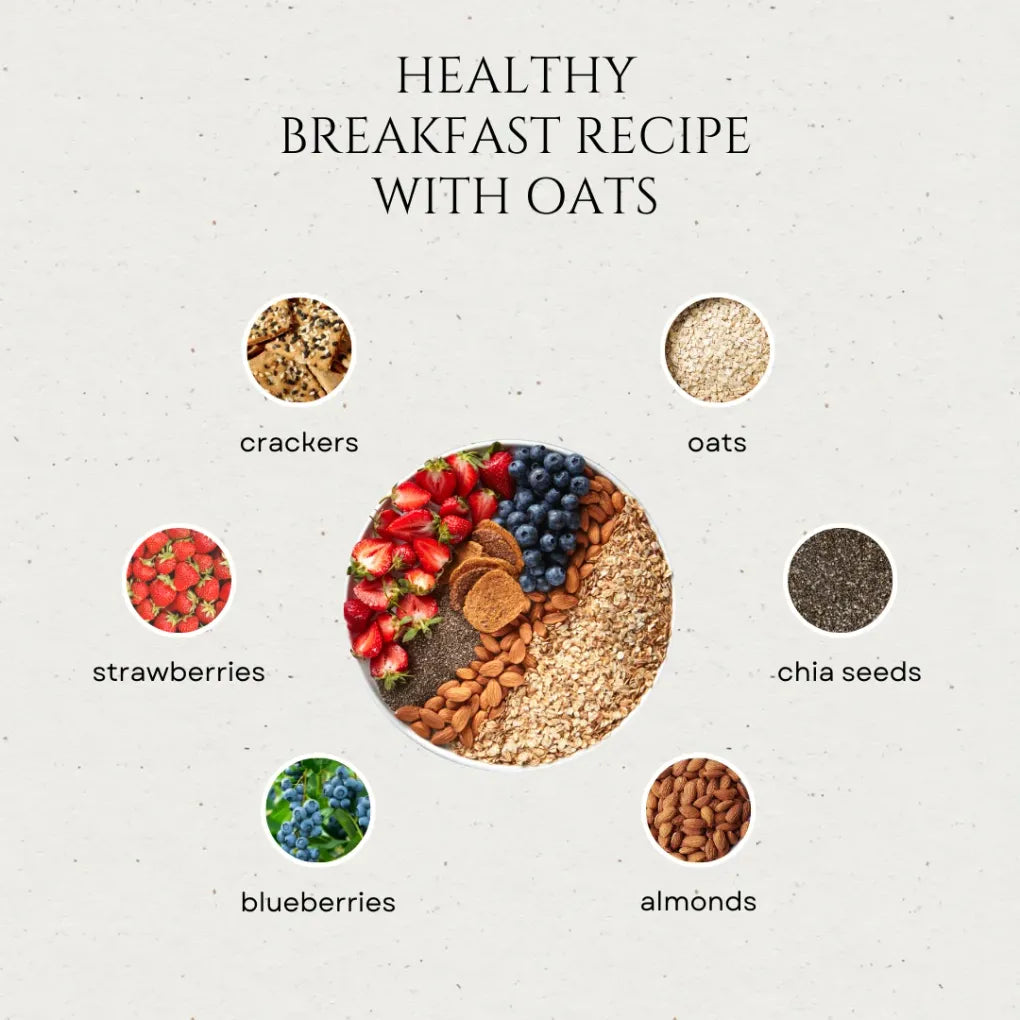 HEALTHY BREAKFAST RECIPE WITH OATS

crackers

oats

strawberries

chia seeds

blueberries

almonds